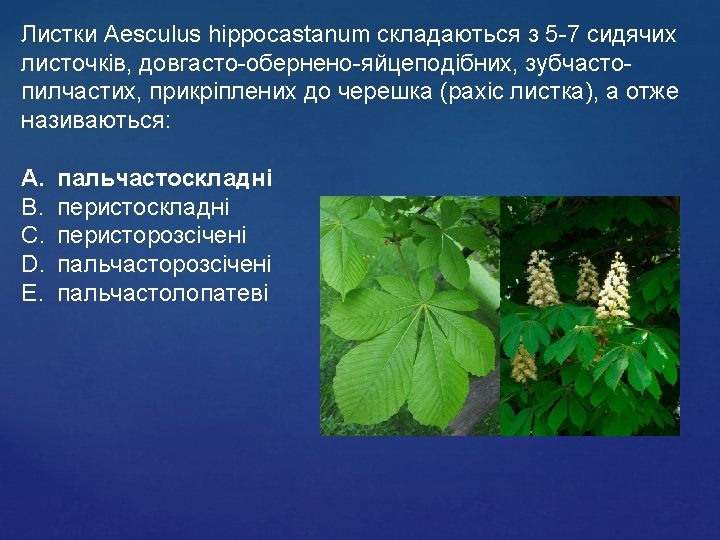 Листки Aesculus hippocastanum складаються з 5-7 сидячих листочків, довгасто-обернено-яйцеподібних, зубчасто-пилчастих, прикріплених до черешка (рахіс листка), а отже називаються:

A. пальчастоскладні
B. перистоскладні
C. перисторозсічені
D. пальчасторозсічені
E. пальчастолопатеві